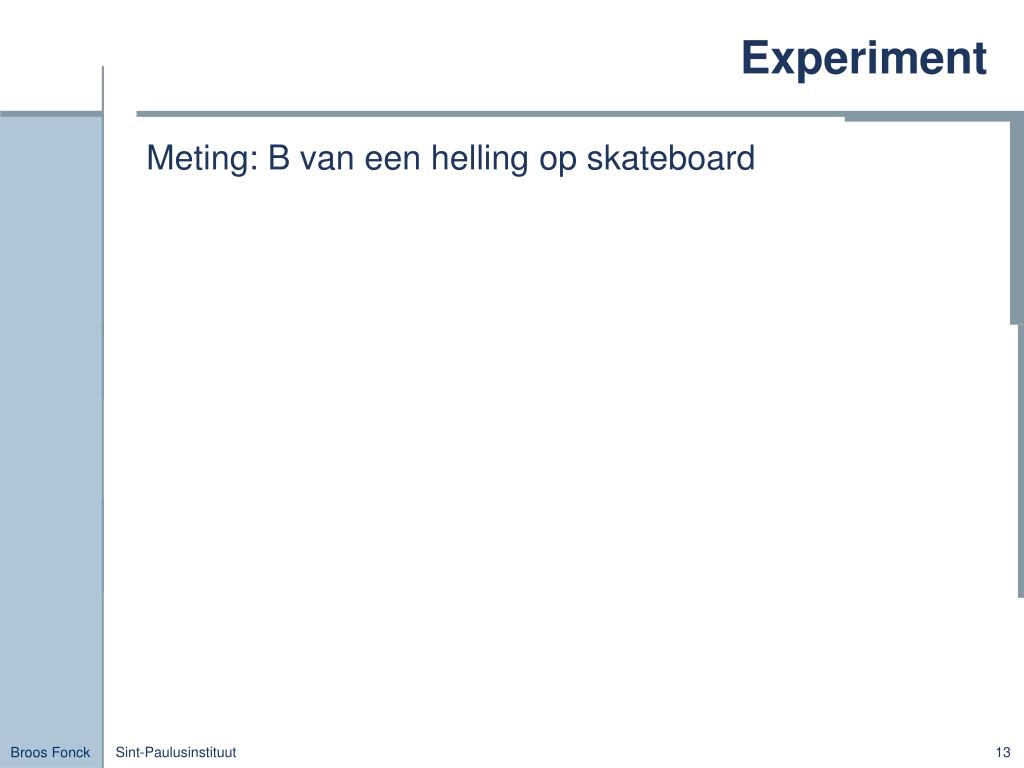 Experiment

Meting: B van een helling op skateboard

Broos Fonck

Sint-Paulusinstituut

13